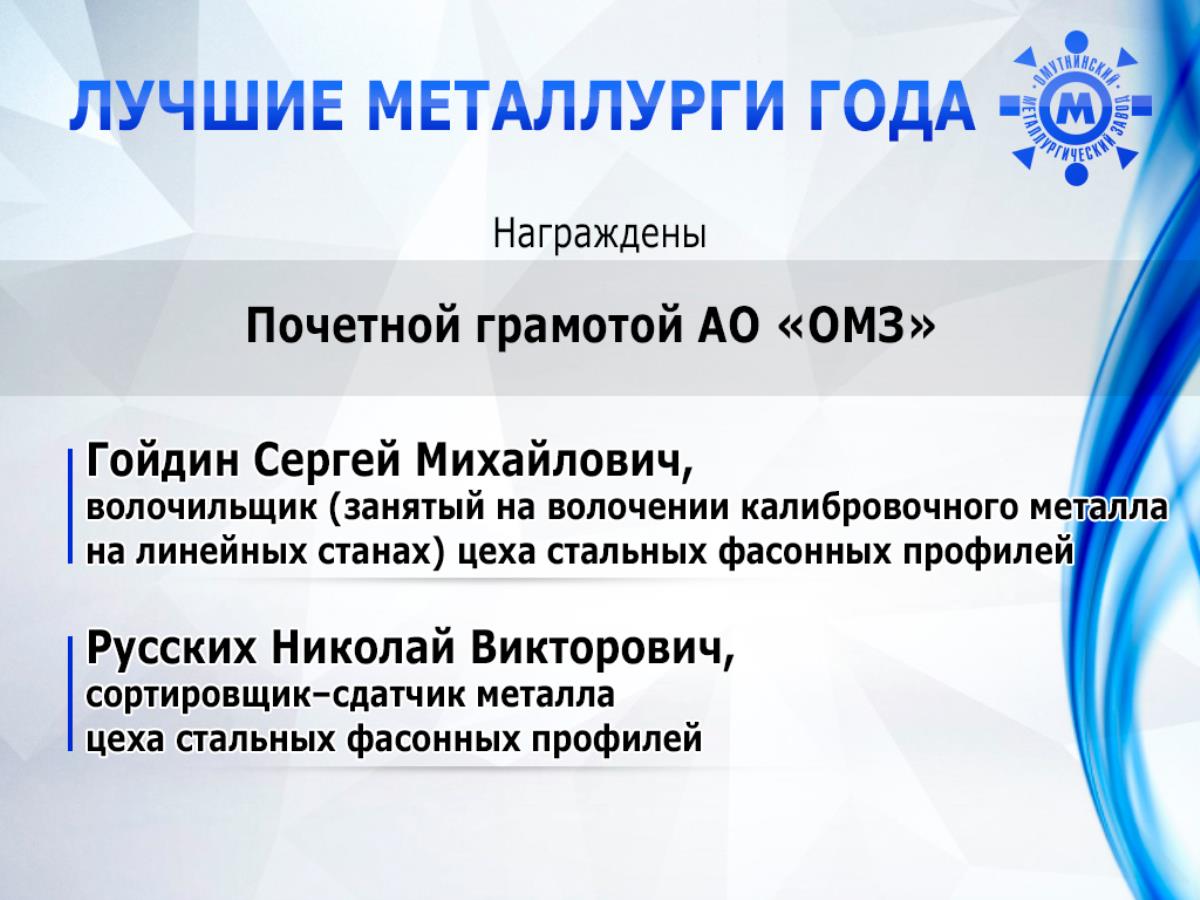 ЛУЧШИЕ МЕТАЛЛУРГИ ГОДА

ОМУТНИНСКИЙ МЕТАЛЛУРГИЧЕСКИЙ ЗАВОД

М

Награждены

Почетной грамотой АО «ОМЗ»

Гойдин Сергей Михайлович,
волочильщик (занятый на волочении калибровочного металла на линейных станах) цеха стальных фасонных профилей

Русских Николай Викторович,
сортировщик–сдатчик металла
цеха стальных фасонных профилей